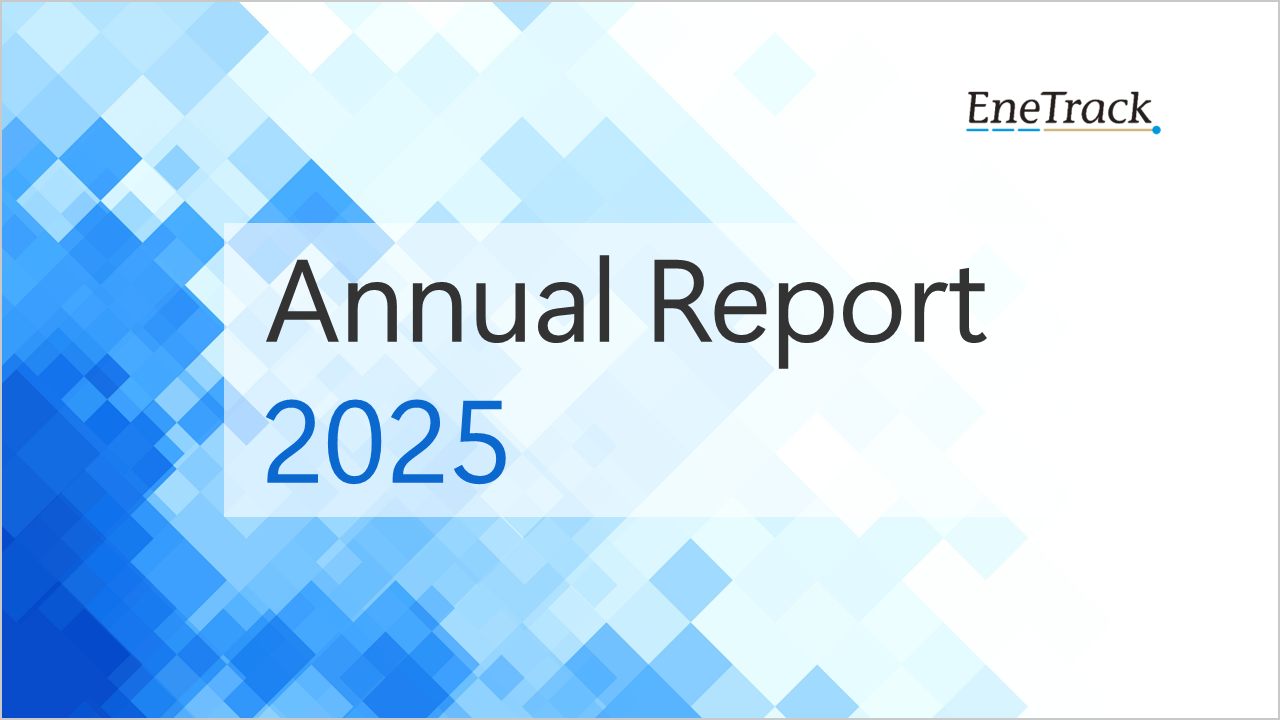 EneTrack

Annual Report
2025